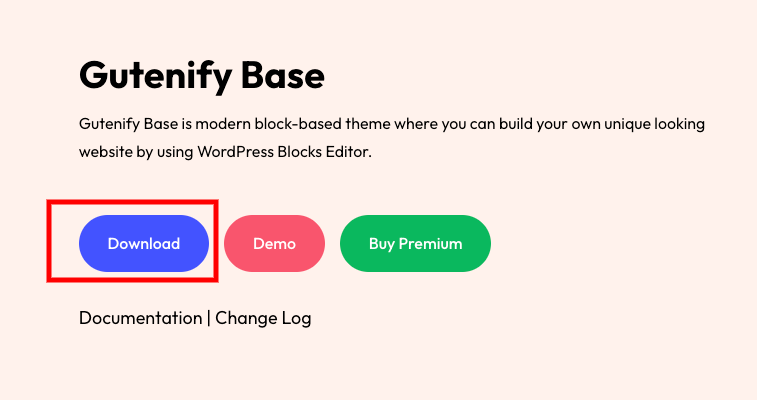 Gutenify Base

Gutenify Base is modern block-based theme where you can build your own unique looking website by using WordPress Blocks Editor.

Download Demo Buy Premium

Documentation | Change Log